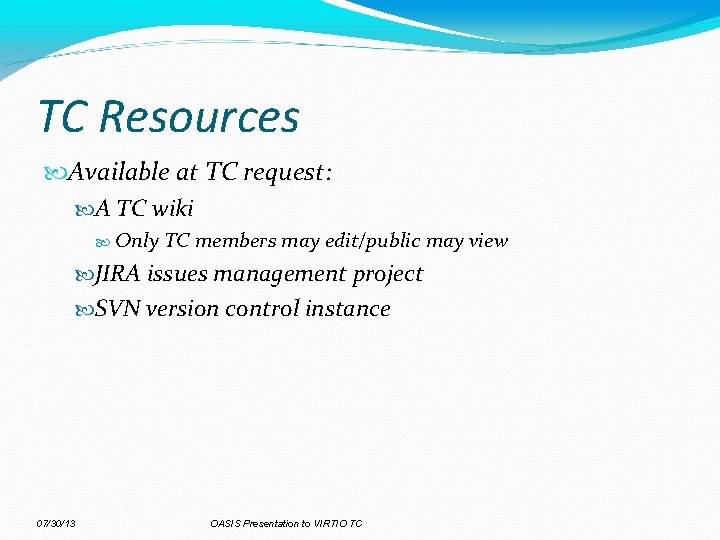 TC Resources

Available at TC request:

A TC wiki

Only TC members may edit/public may view

JIRA issues management project

SVN version control instance

07/30/13

OASIS Presentation to VIRTIO TC